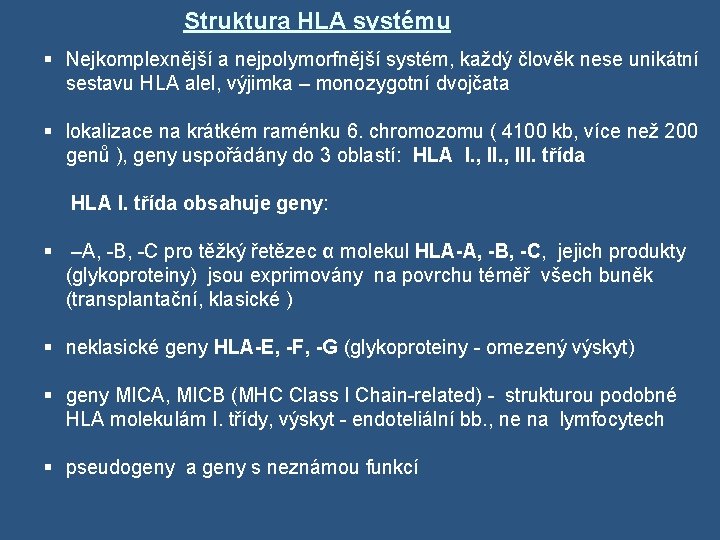 Struktura HLA systému

▪ Nejkomplexnější a nejpolymorfnější systém, každý člověk nese unikátní sestavu HLA alel, výjimka – monozygotní dvojčata

▪ lokalizace na krátkém raménku 6. chromozomu ( 4100 kb, více než 200 genů ), geny uspořádány do 3 oblastí: HLA I., II., III. třída

HLA I. třída obsahuje geny:

▪ –A, -B, -C pro těžký řetězec α molekul HLA-A, -B, -C, jejich produkty (glykoproteiny) jsou exprimovány na povrchu téměř všech buněk (transplantační, klasické )

▪ neklasické geny HLA-E, -F, -G (glykoproteiny - omezený výskyt)

▪ geny MICA, MICB (MHC Class I Chain-related) - strukturou podobné HLA molekulám I. třídy, výskyt - endoteliální bb., ne na lymfocytech

▪ pseudogeny a geny s neznámou funkcí